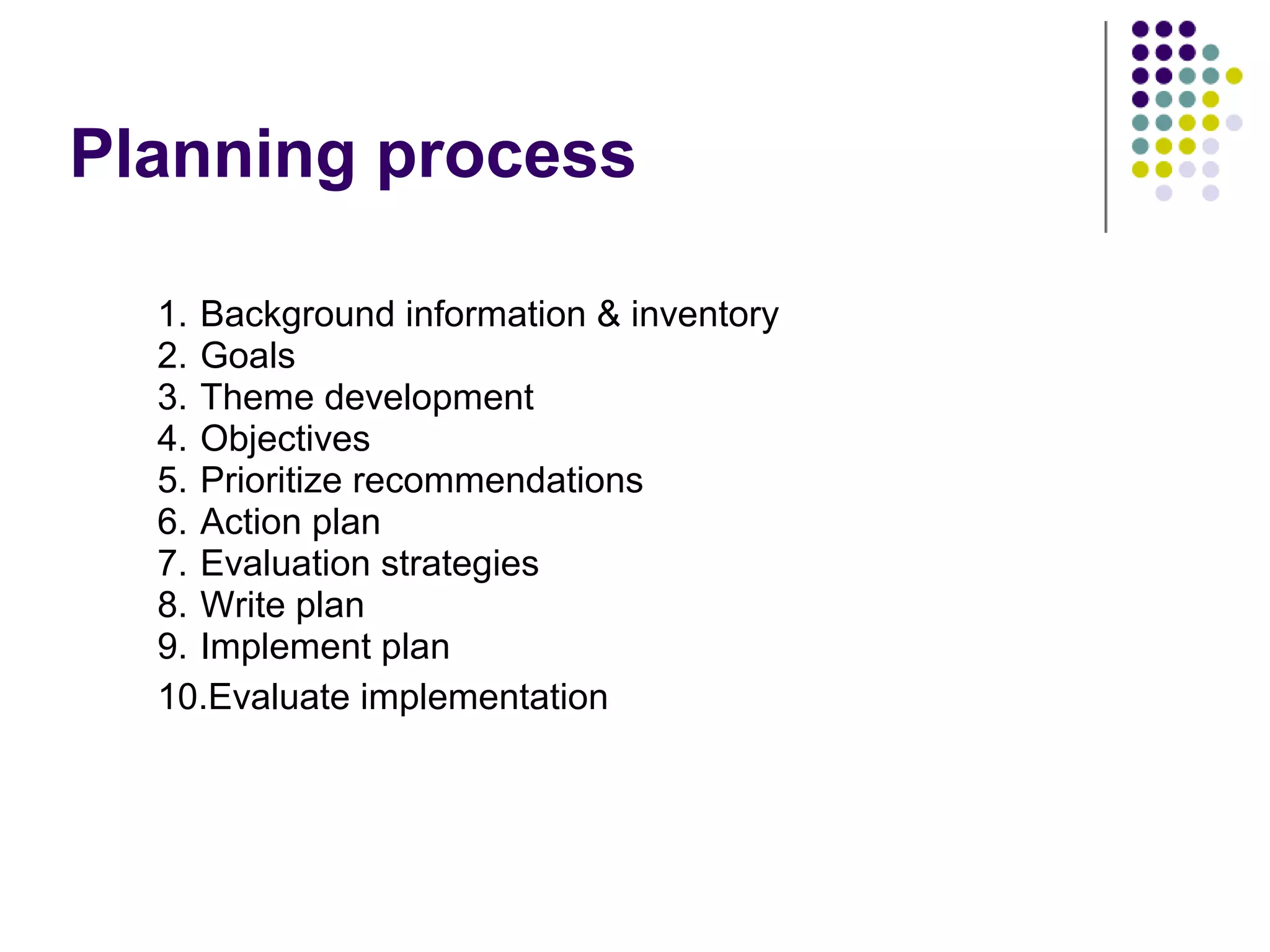 Planning process

1. Background information & inventory
2. Goals
3. Theme development
4. Objectives
5. Prioritize recommendations
6. Action plan
7. Evaluation strategies
8. Write plan
9. Implement plan
10.Evaluate implementation